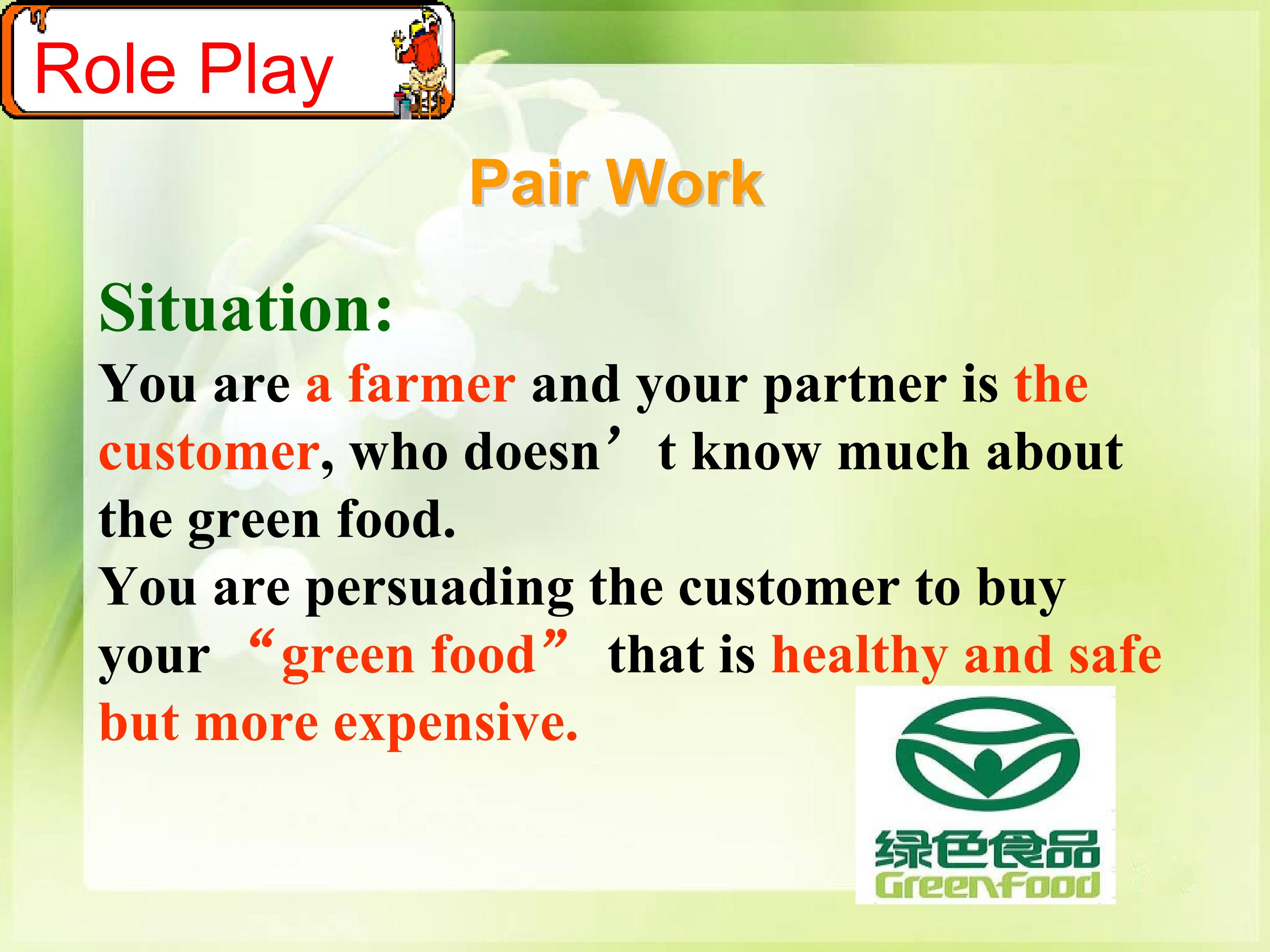 Role Play

Pair Work

Situation:

You are a farmer and your partner is the customer, who doesn’t know much about the green food.

You are persuading the customer to buy your “green food” that is healthy and safe but more expensive.

绿色食品
GreenFood